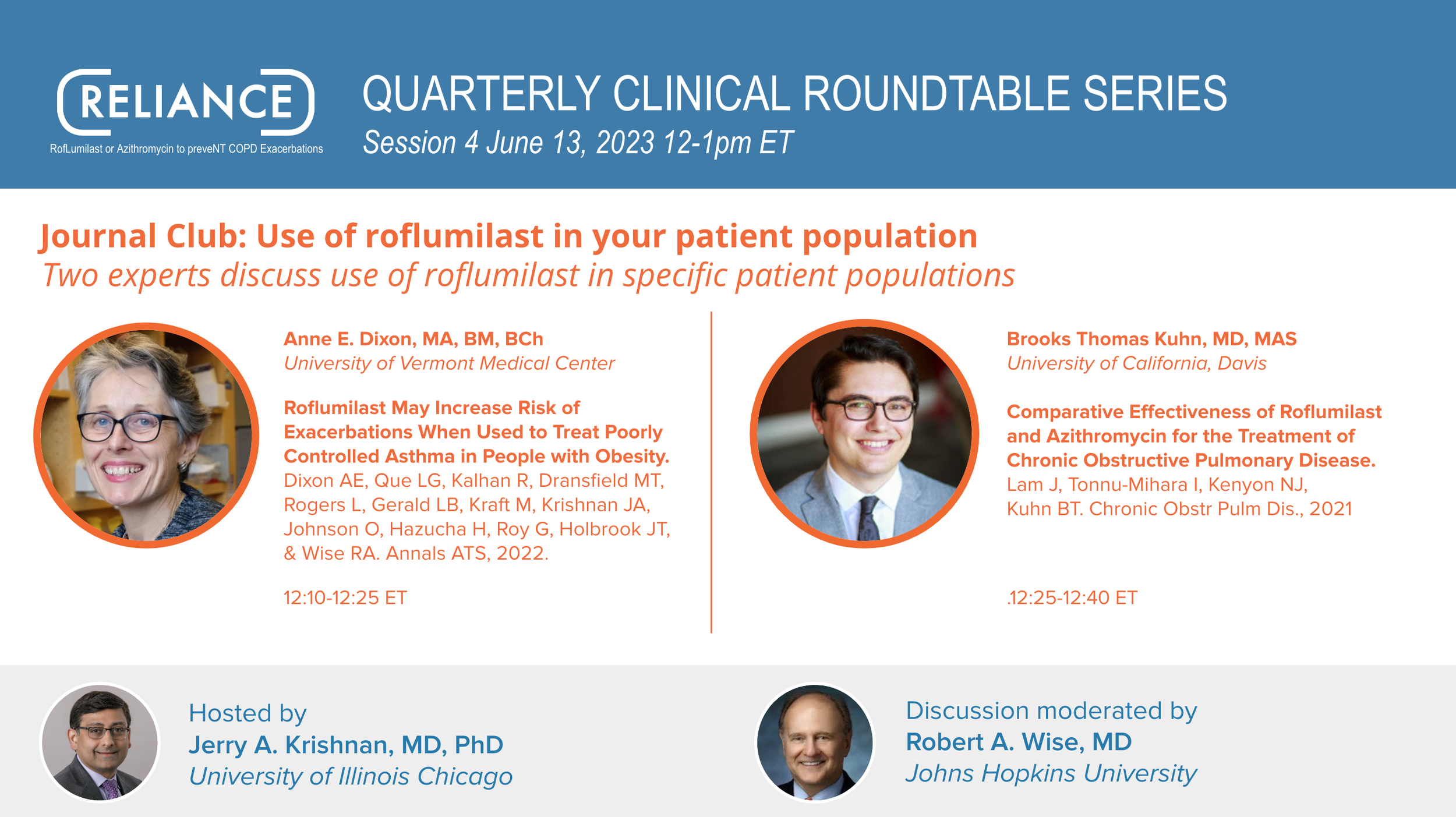 RELIANCE
RofLumilast or Azithromycin to preveNT COPD Exacerbations

QUARTERLY CLINICAL ROUNDTABLE SERIES
Session 4 June 13, 2023 12-1pm ET

Journal Club: Use of roflumilast in your patient population
Two experts discuss use of roflumilast in specific patient populations

Anne E. Dixon, MA, BM, BCh
University of Vermont Medical Center

Roflumilast May Increase Risk of Exacerbations When Used to Treat Poorly Controlled Asthma in People with Obesity. Dixon AE, Que LG, Kalhan R, Dransfield MT, Rogers L, Gerald LB, Kraft M, Krishnan JA, Johnson O, Hazucha H, Roy G, Holbrook JT, & Wise RA. Annals ATS, 2022.

12:10-12:25 ET

Brooks Thomas Kuhn, MD, MAS
University of California, Davis

Comparative Effectiveness of Roflumilast and Azithromycin for the Treatment of Chronic Obstructive Pulmonary Disease. Lam J, Tonnu-Mihara I, Kenyon NJ, Kuhn BT. Chronic Obstr Pulm Dis., 2021

.12:25-12:40 ET

Hosted by
Jerry A. Krishnan, MD, PhD
University of Illinois Chicago

Discussion moderated by
Robert A. Wise, MD
Johns Hopkins University